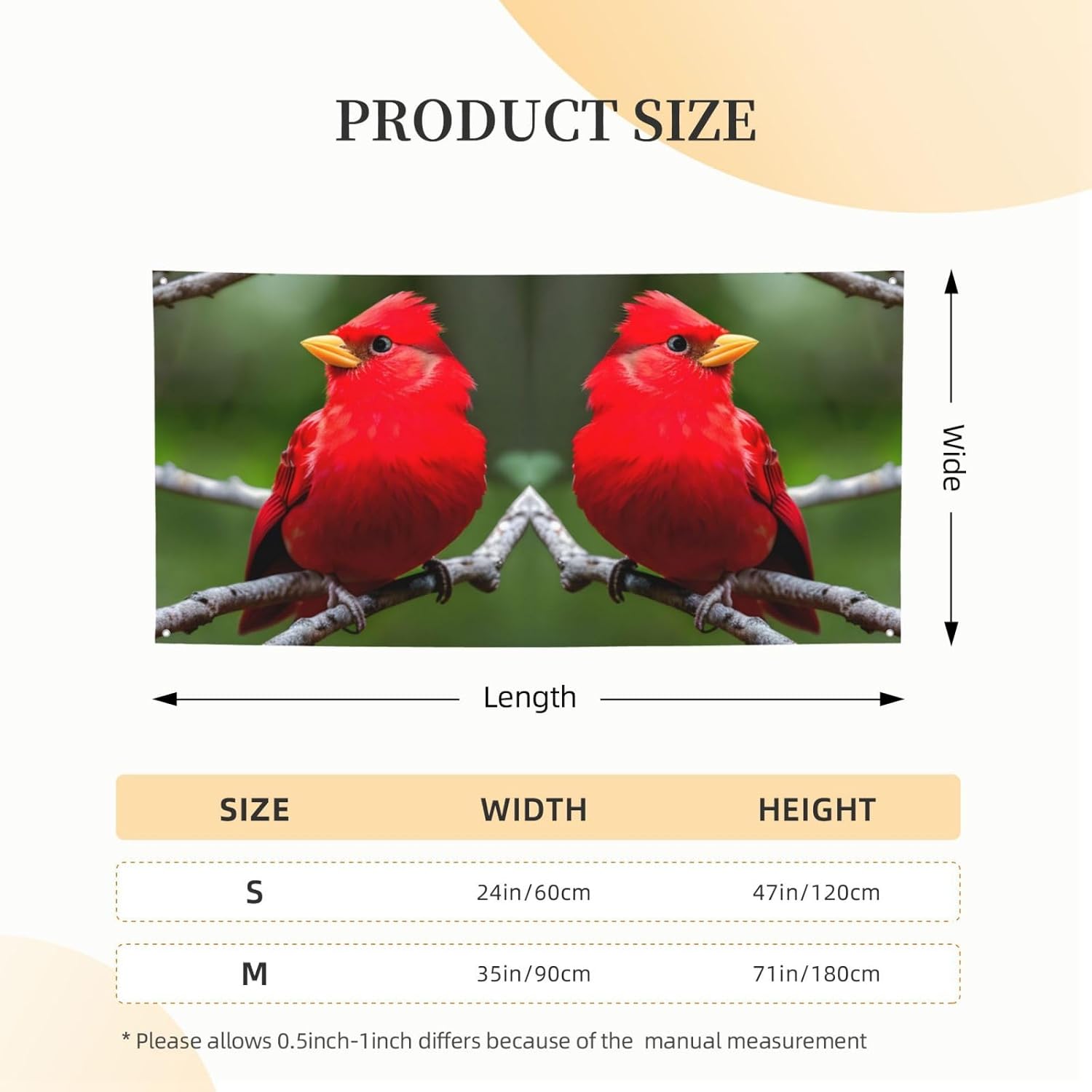 PRODUCT SIZE

Wide

Length

| SIZE | WIDTH | HEIGHT |
|---|---|---|
| S | 24in/60cm | 47in/120cm |
| M | 35in/90cm | 71in/180cm |

* Please allows 0.5inch-1inch differs because of the manual measurement